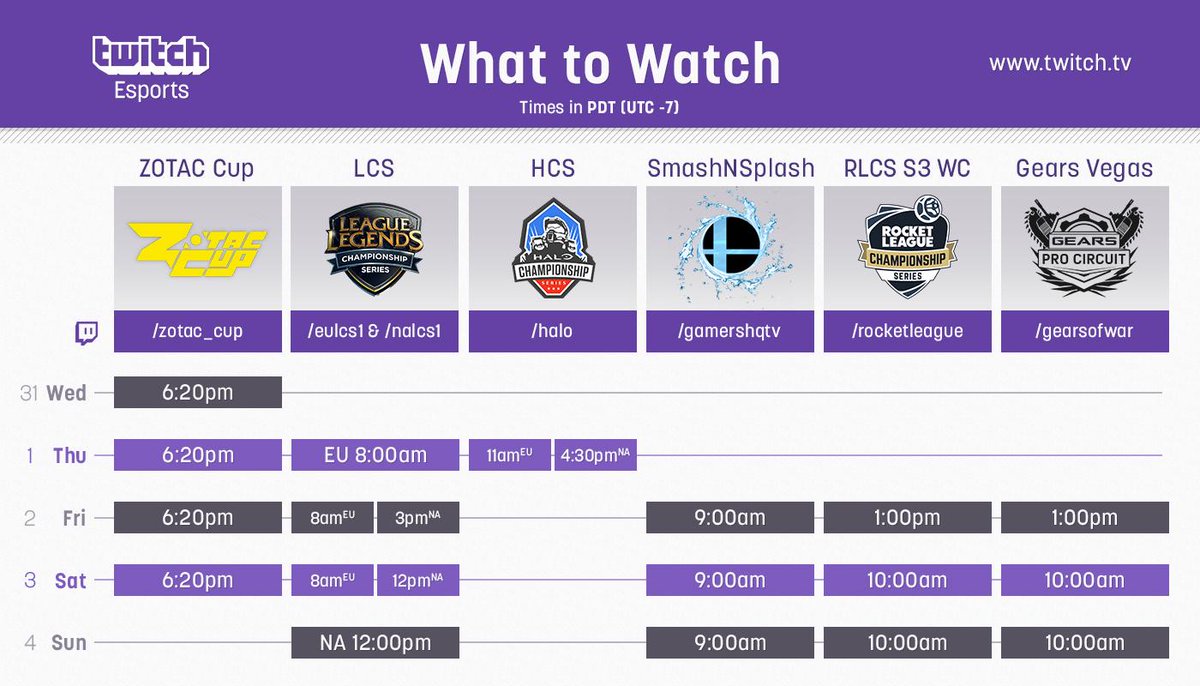 twitch Esports

What to Watch

Times in PDT (UTC -7)

www.twitch.tv

| | ZOTAC Cup | LCS | HCS | SmashNSplash | RLCS S3 WC | Gears Vegas |
|---|---|---|---|---|---|---|
| | ZOTAC CUP | LEAGUE OF LEGENDS CHAMPIONSHIP SERIES | HALO CHAMPIONSHIP SERIES | | ROCKET LEAGUE CHAMPIONSHIP SERIES | GEARS PRO CIRCUIT |
| | /zotac_cup | /eulcs1 & /nalcs1 | /halo | /gamershqtv | /rocketleague | /gearsofwar |
| 31 Wed | 6:20pm | | | | | |
| 1 Thu | 6:20pm | EU 8:00am | 11am$^{EU}$ 4:30pm$^{NA}$ | | | |
| 2 Fri | 6:20pm | 8am$^{EU}$ 3pm$^{NA}$ | | 9:00am | 1:00pm | 1:00pm |
| 3 Sat | 6:20pm | 8am$^{EU}$ 12pm$^{NA}$ | | 9:00am | 10:00am | 10:00am |
| 4 Sun | | NA 12:00pm | | 9:00am | 10:00am | 10:00am |